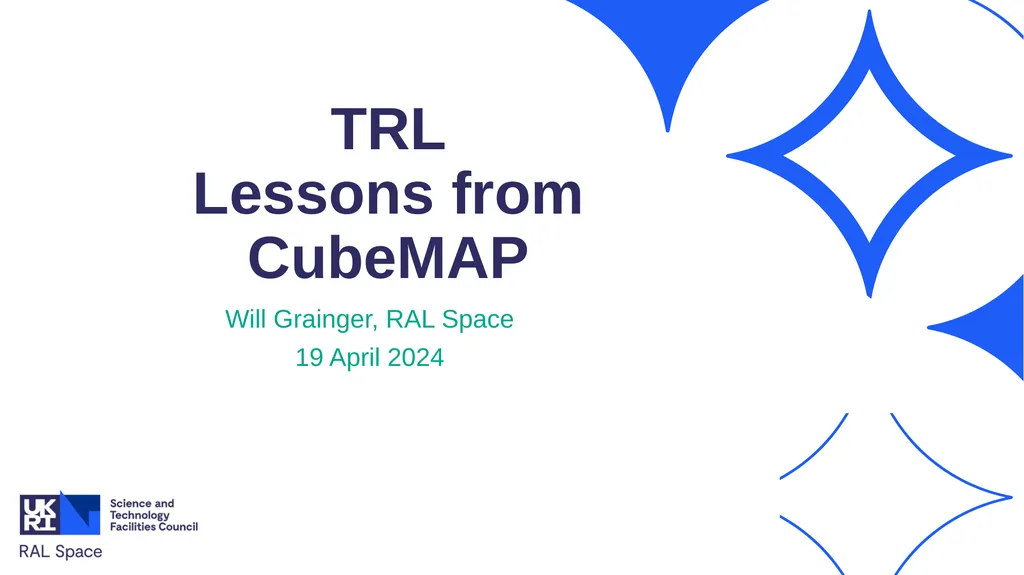 TRL
Lessons from CubeMAP

Will Grainger, RAL Space
19 April 2024

UK RI
Science and Technology Facilities Council
RAL Space